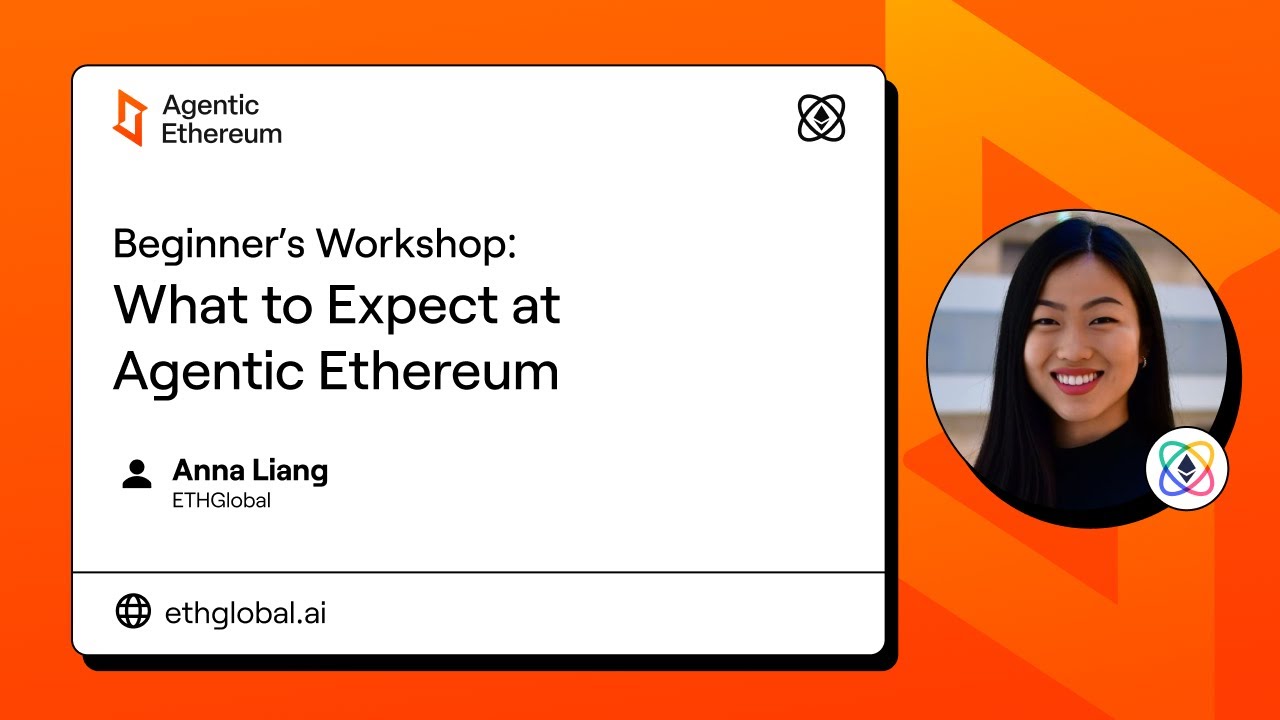 Agentic Ethereum

Beginner's Workshop:
What to Expect at Agentic Ethereum

Anna Liang
ETHGlobal

ethglobal.ai